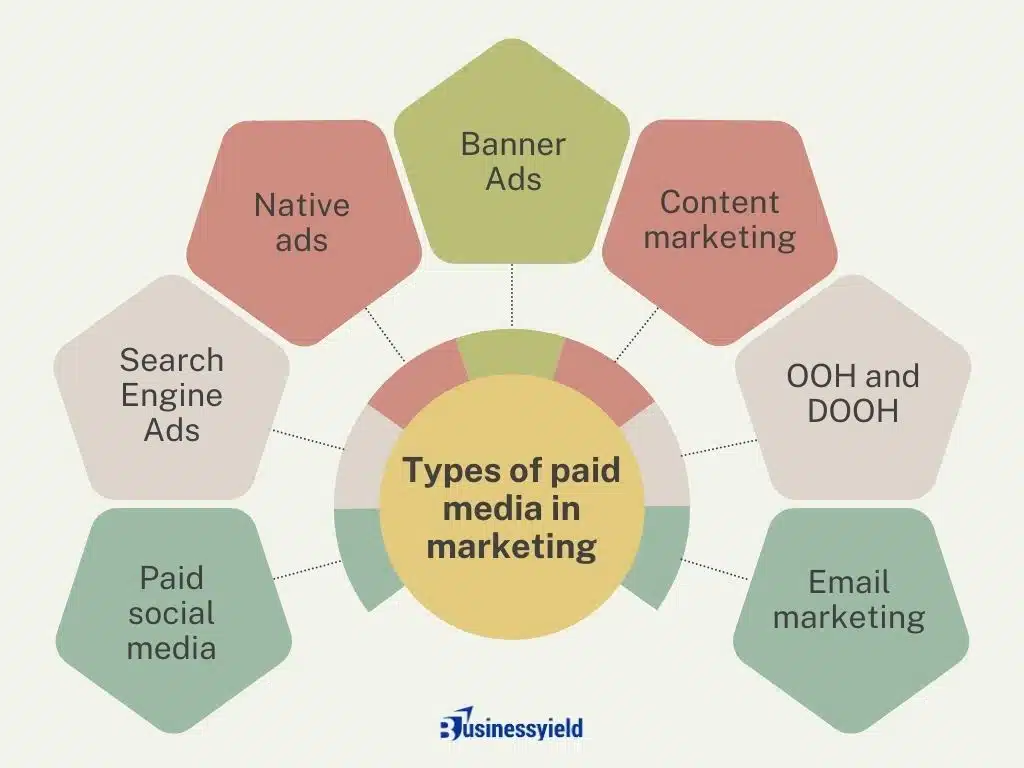 Types of paid media in marketing

Paid social media

Search Engine Ads

Native ads

Banner Ads

Content marketing

OOH and DOOH

Email marketing

Businessyield